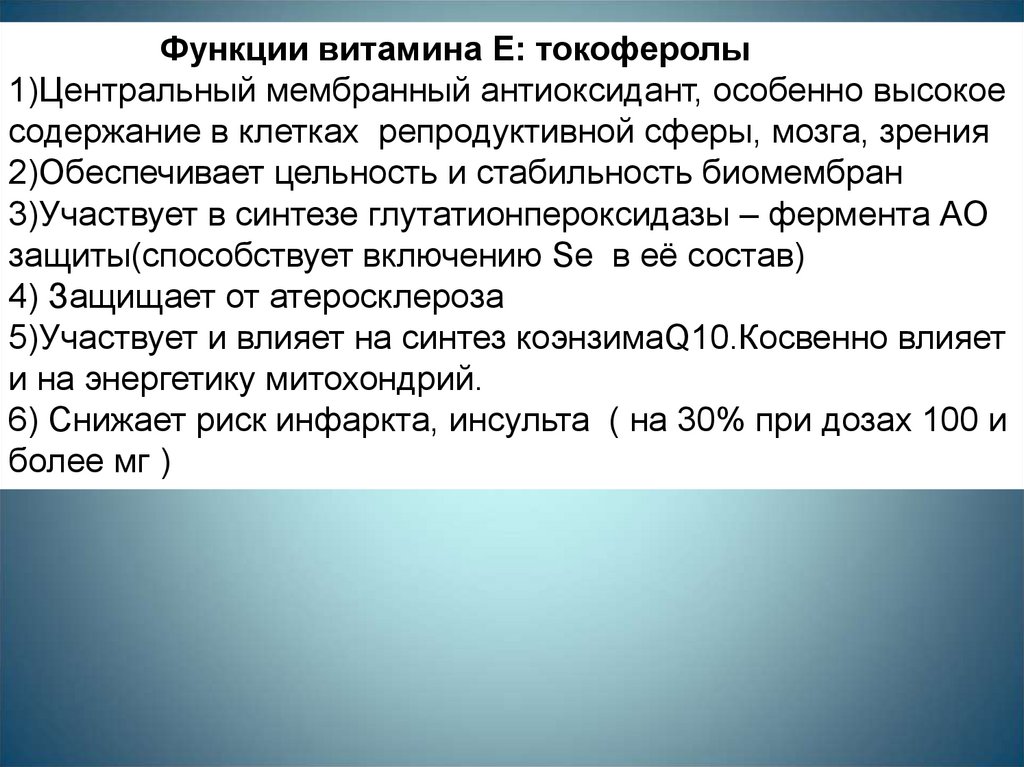 Функции витамина Е: токоферолы
1)Центральный мембранный антиоксидант, особенно высокое содержание в клетках репродуктивной сферы, мозга, зрения
2)Обеспечивает цельность и стабильность биомембран
3)Участвует в синтезе глутатионпероксидазы – фермента АО защиты(способствует включению Se в её состав)
4) Защищает от атеросклероза
5)Участвует и влияет на синтез коэнзимаQ10.Косвенно влияет и на энергетику митохондрий.
6) Снижает риск инфаркта, инсульта ( на 30% при дозах 100 и более мг )